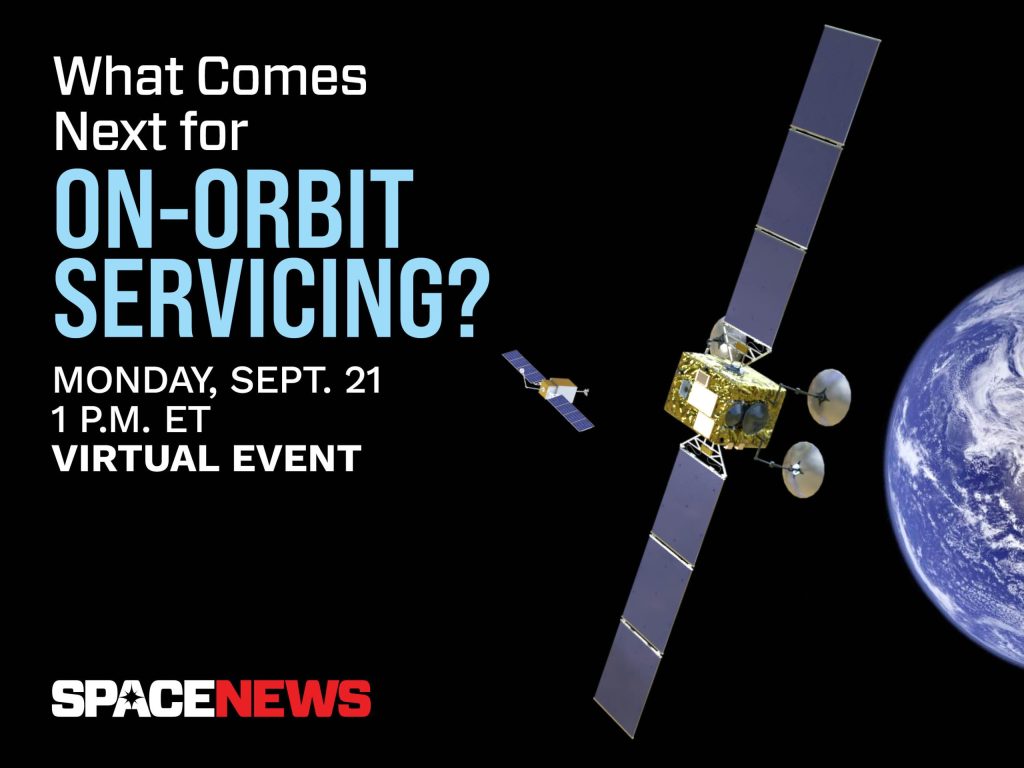 What Comes Next for
ON-ORBIT SERVICING?

MONDAY, SEPT. 21
1 P.M. ET
VIRTUAL EVENT

SPACENEWS